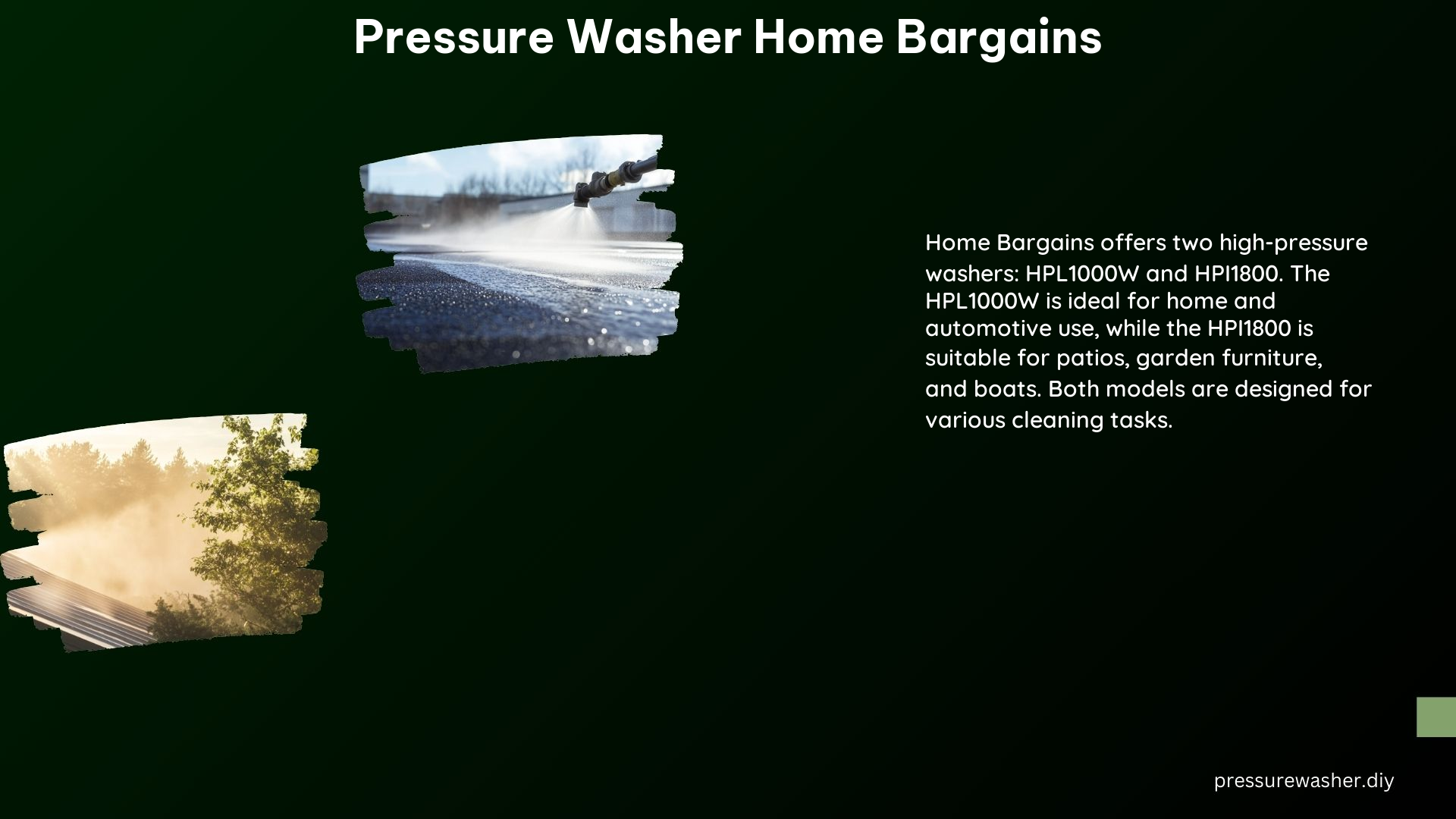 Pressure Washer Home Bargains

Home Bargains offers two high-pressure washers: HPL1000W and HPI1800. The HPL1000W is ideal for home and automotive use, while the HPI1800 is suitable for patios, garden furniture, and boats. Both models are designed for various cleaning tasks.

pressurewasher.diy